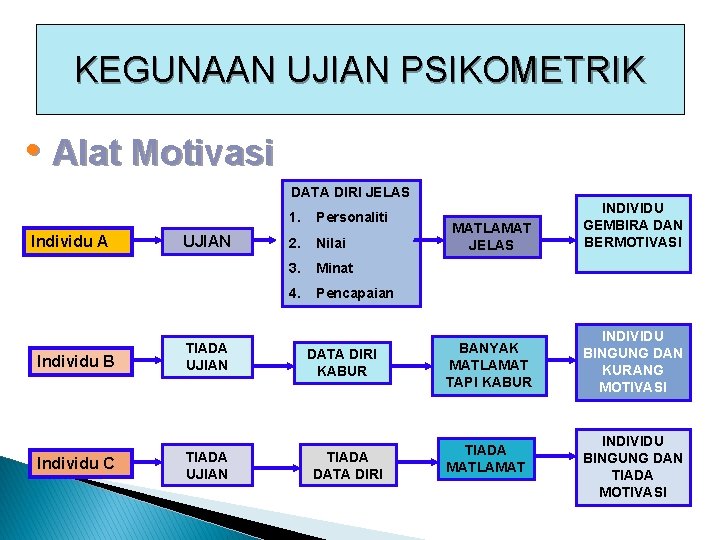 KEGUNAAN UJIAN PSIKOMETRIK

• Alat Motivasi

Individu A

UJIAN

DATA DIRI JELAS
1. Personaliti
2. Nilai
3. Minat
4. Pencapaian

MATLAMAT JELAS

INDIVIDU GEMBIRA DAN BERMOTIVASI

Individu B

TIADA UJIAN

DATA DIRI KABUR

BANYAK MATLAMAT TAPI KABUR

INDIVIDU BINGUNG DAN KURANG MOTIVASI

Individu C

TIADA UJIAN

TIADA DATA DIRI

TIADA MATLAMAT

INDIVIDU BINGUNG DAN TIADA MOTIVASI